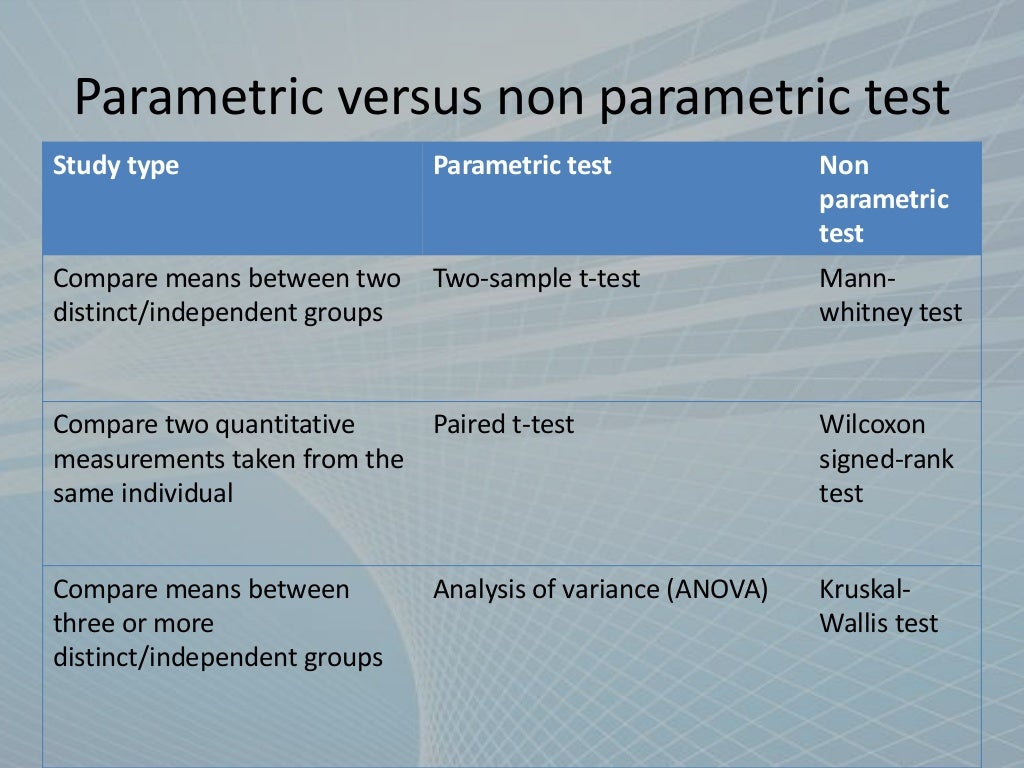 Parametric versus non parametric test

| Study type | Parametric test | Non parametric test |
|---|---|---|
| Compare means between two distinct/independent groups | Two-sample t-test | Mann-whitney test |
| Compare two quantitative measurements taken from the same individual | Paired t-test | Wilcoxon signed-rank test |
| Compare means between three or more distinct/independent groups | Analysis of variance (ANOVA) | Kruskal-Wallis test |